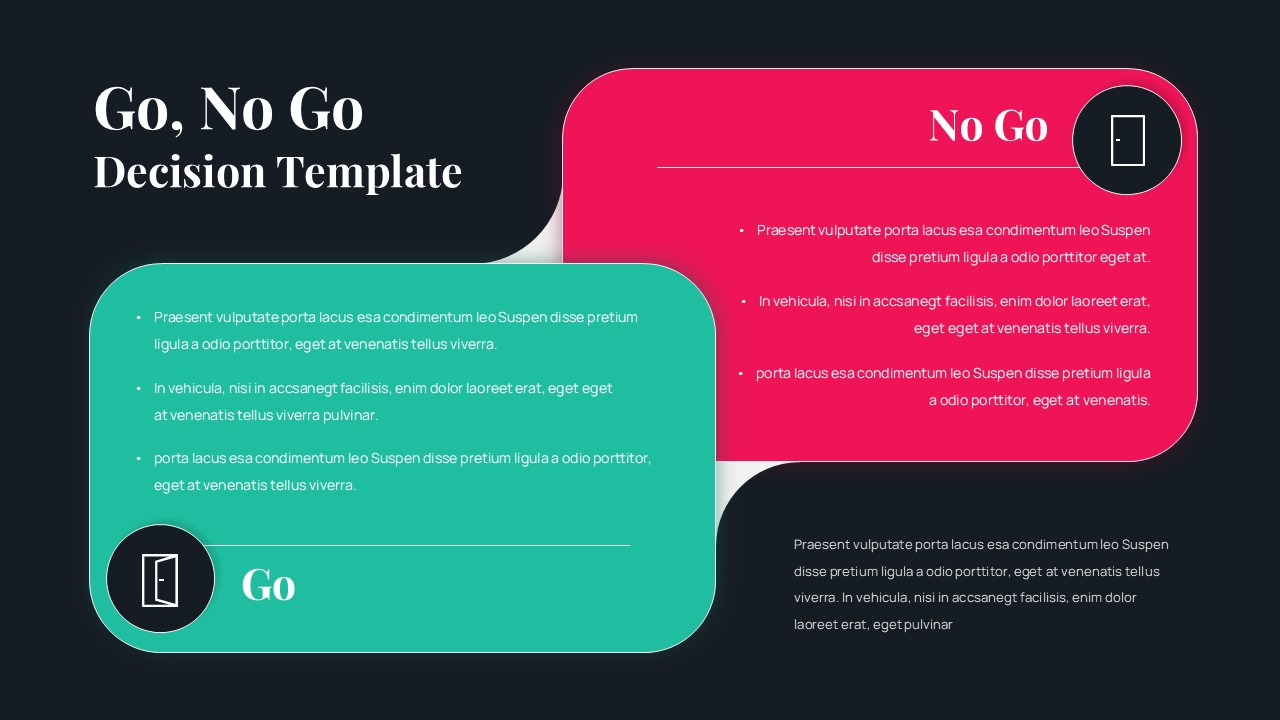 Go, No Go
Decision Template

No Go

• Praesent vulputate porta lacus esa condimentum leo Suspen disse pretium ligula a odio porttitor eget at.

• In vehicula, nisi in accsanegt facilisis, enim dolor laoreet erat, eget eget at venenatis tellus viverra.

• porta lacus esa condimentum leo Suspen disse pretium ligula a odio porttitor, eget at venenatis.

• Praesent vulputate porta lacus esa condimentum leo Suspen disse pretium ligula a odio porttitor, eget at venenatis tellus viverra.

• In vehicula, nisi in accsanegt facilisis, enim dolor laoreet erat, eget eget at venenatis tellus viverra pulvinar.

• porta lacus esa condimentum leo Suspen disse pretium ligula a odio porttitor, eget at venenatis tellus viverra.

Go

Praesent vulputate porta lacus esa condimentum leo Suspen disse pretium ligula a odio porttitor, eget at venenatis tellus viverra. In vehicula, nisi in accsanegt facilisis, enim dolor laoreet erat, eget pulvinar